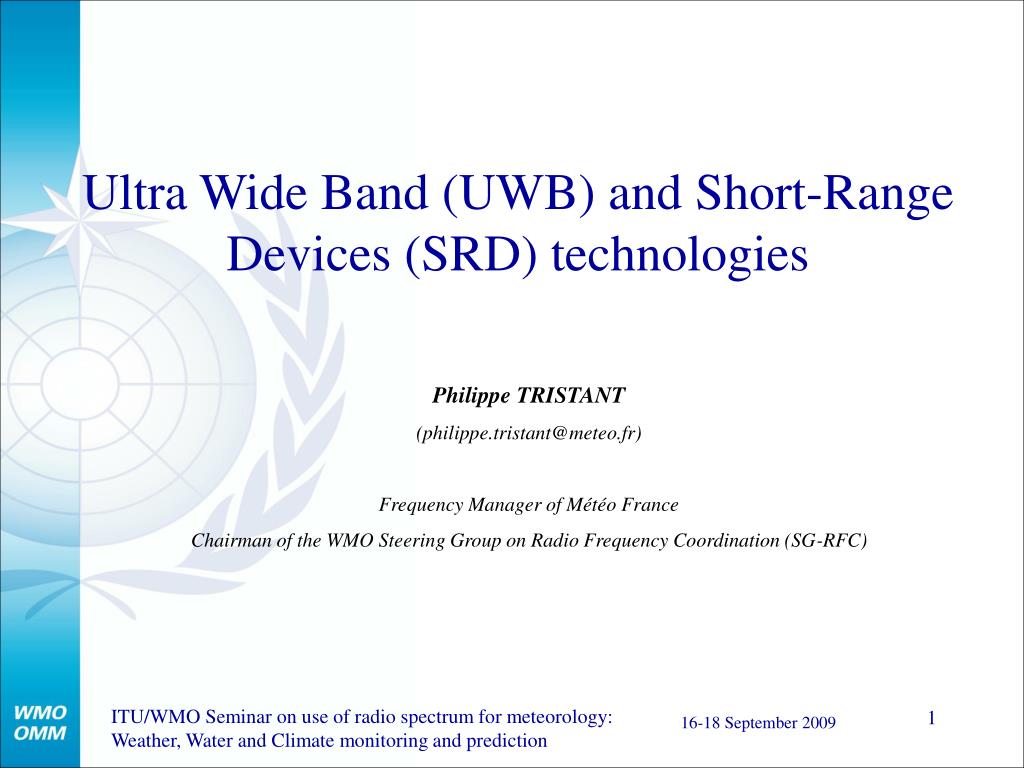 Ultra Wide Band (UWB) and Short-Range Devices (SRD) technologies

Philippe TRISTANT

(philippe.tristant@meteo.fr)

Frequency Manager of Météo France

Chairman of the WMO Steering Group on Radio Frequency Coordination (SG-RFC)

WMO
OMM

ITU/WMO Seminar on use of radio spectrum for meteorology: Weather, Water and Climate monitoring and prediction

16-18 September 2009

1